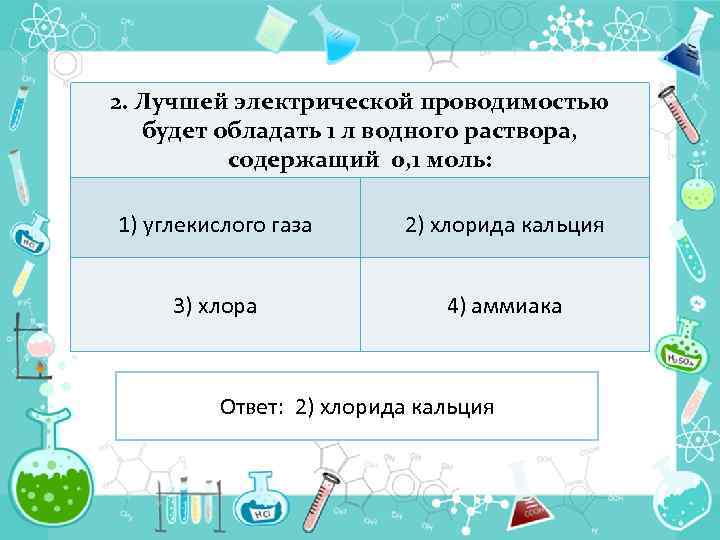 2. Лучшей электрической проводимостью будет обладать 1 л водного раствора, содержащий 0,1 моль:

| 1) углекислого газа | 2) хлорида кальция |
|---|---|
| 3) хлора | 4) аммиака |

Ответ: 2) хлорида кальция

HCl

$H_2SO_4$

HCl